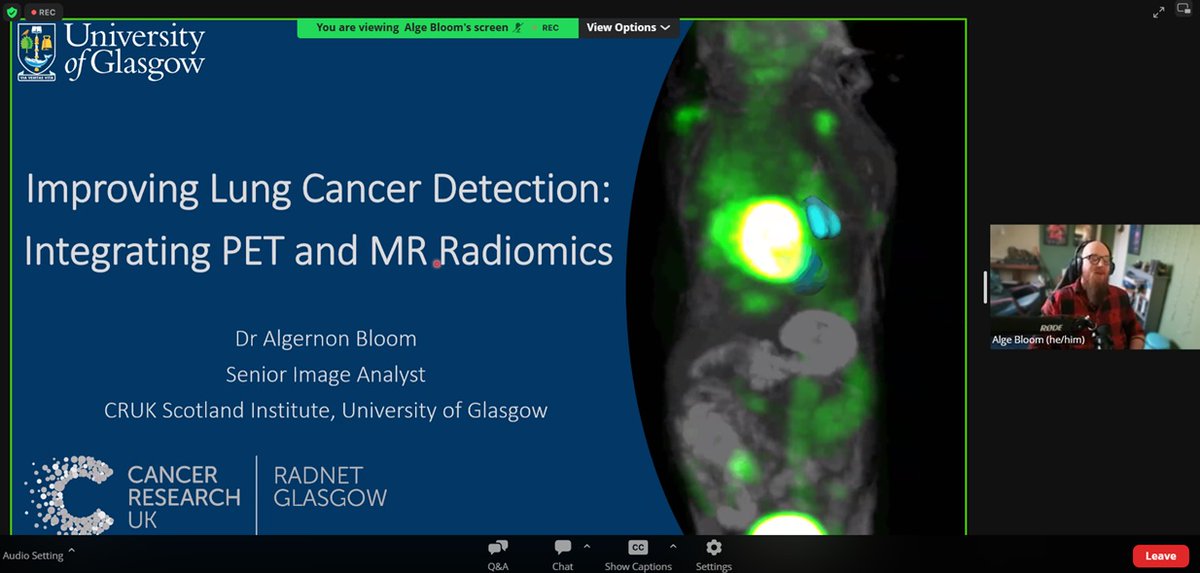 REC

You are viewing Alge Bloom's screen REC View Options

University of Glasgow

VIA VERITAS VITA

Improving Lung Cancer Detection: Integrating PET and MR Radiomics

Dr Algernon Bloom
Senior Image Analyst
CRUK Scotland Institute, University of Glasgow

CANCER RESEARCH UK

RADNET GLASGOW

RØDE

Alge Bloom (he/him)

Audio Setting

Q&A

Chat

CC

Show Captions

Settings

Leave